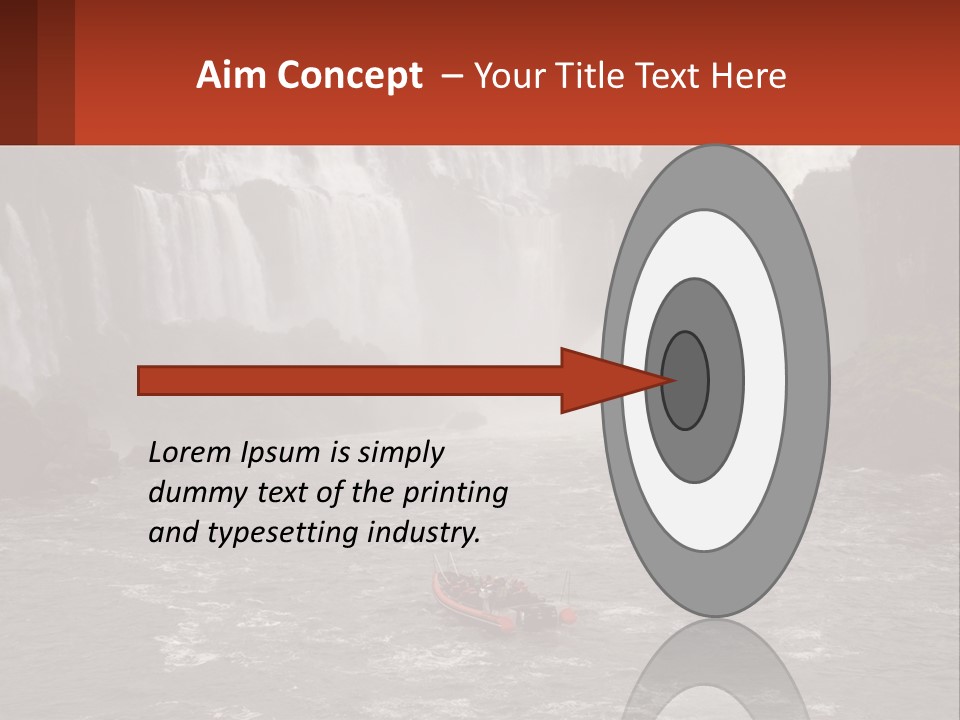 Aim Concept – Your Title Text Here

Lorem Ipsum is simply dummy text of the printing and typesetting industry.